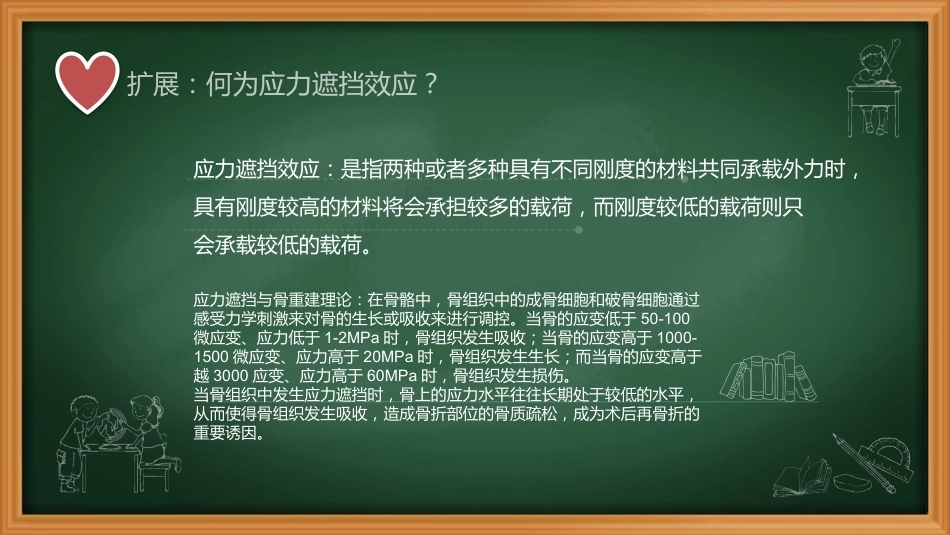 扩展：何为应力遮挡效应？

应力遮挡效应：是指两种或者多种具有不同刚度的材料共同承载外力时，具有刚度较高的材料将会承担较多的载荷，而刚度较低的载荷则只会承载较低的载荷。

应力遮挡与骨重建理论：在骨骼中，骨组织中的成骨细胞和破骨细胞通过感受力学刺激来对骨的生长或吸收来进行调控。当骨的应变低于 50-100 微应变、应力低于 1-2MPa 时，骨组织发生吸收；当骨的应变高于 1000-1500 微应变、应力高于 20MPa 时，骨组织发生生长；而当骨的应变高于越 3000 应变、应力高于 60MPa 时，骨组织发生损伤。
当骨组织中发生应力遮挡时，骨上的应力水平往往长期处于较低的水平，从而使得骨组织发生吸收，造成骨折部位的骨质疏松，成为术后再骨折的重要诱因。